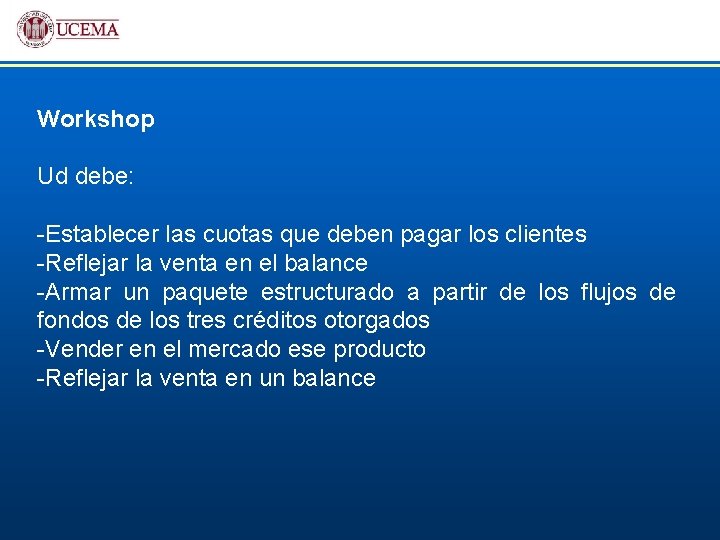 UCEMA

Workshop

Ud debe:

-Establecer las cuotas que deben pagar los clientes
-Reflejar la venta en el balance
-Armar un paquete estructurado a partir de los flujos de fondos de los tres créditos otorgados
-Vender en el mercado ese producto
-Reflejar la venta en un balance